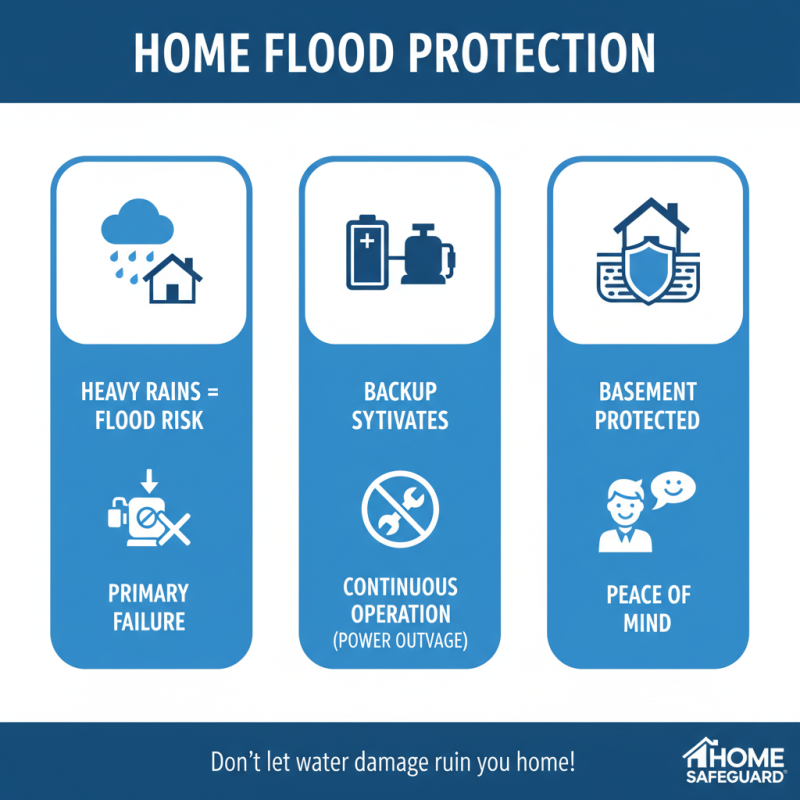 HOME FLOOD PROTECTION

HEAVY RAINS = FLOOD RISK

PRIMARY FAILURE

BACKUP SYTIVATES

CONTINUOUS OPERATION (POWER OUTVAGE)

BASEMENT PROTECTED

PEACE OF MIND

Don't let water damage ruin you home!

HOME SAFEGUARD